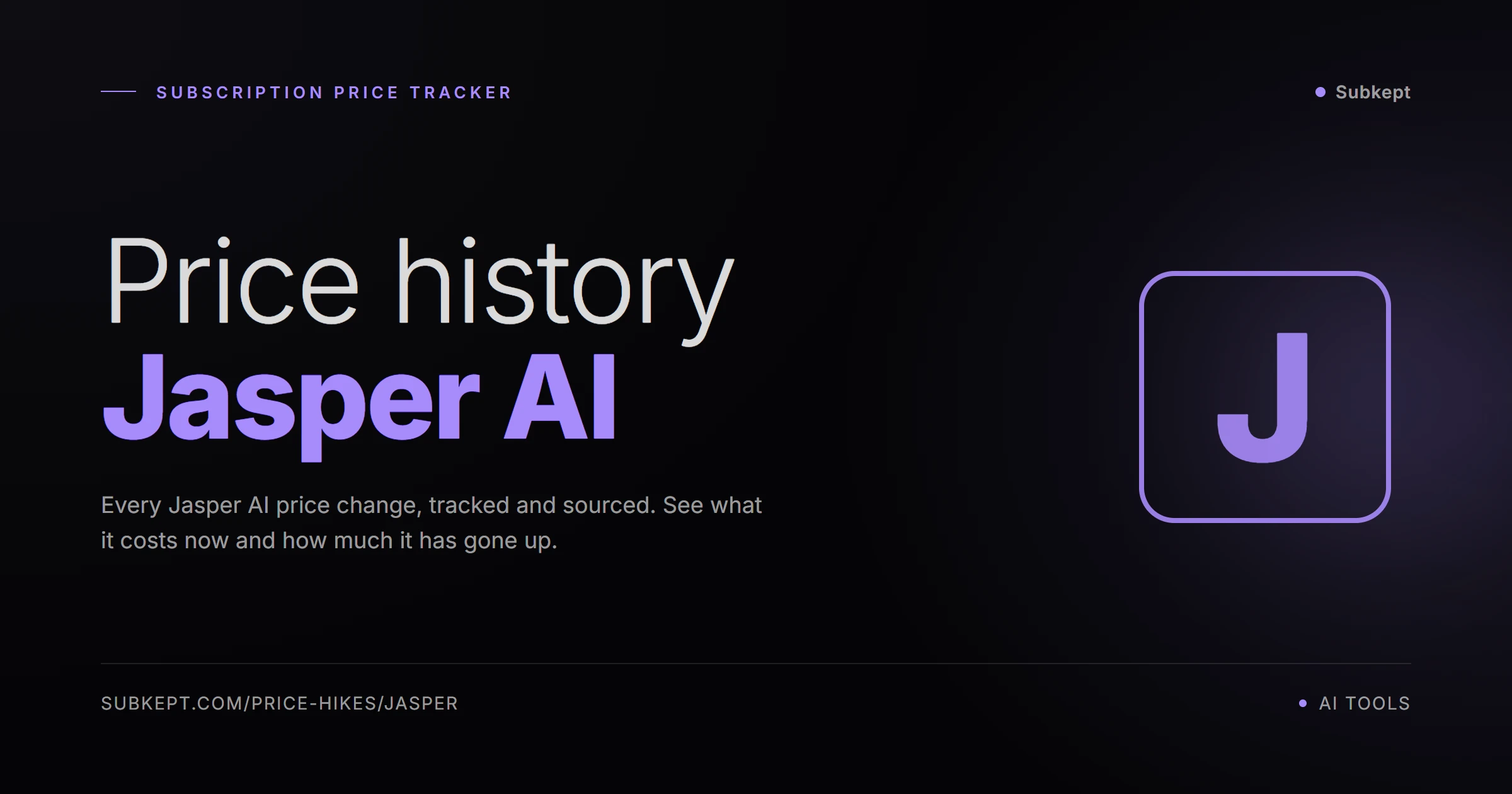 SUBSCRIPTION PRICE TRACKER

Subkept

Price history
Jasper AI

Every Jasper AI price change, tracked and sourced. See what it costs now and how much it has gone up.

J

SUBKEPT.COM/PRICE-HIKES/JASPER

AI TOOLS